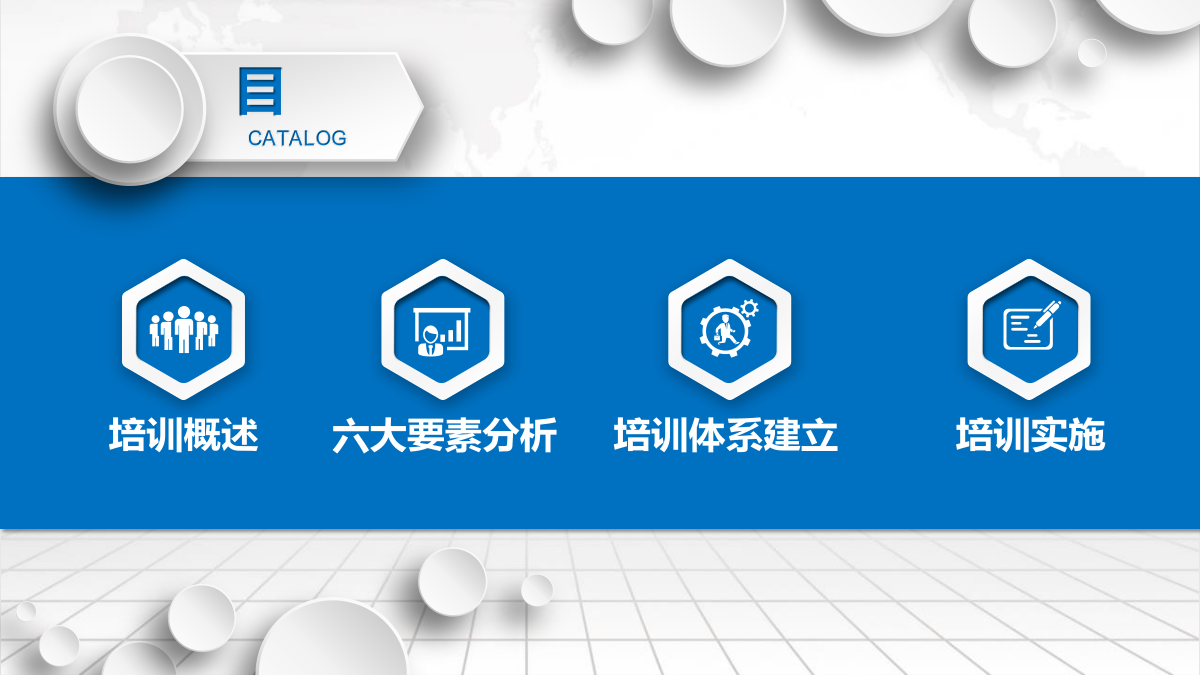 目
CATALOG

培训概述

六大要素分析

培训体系建立

培训实施